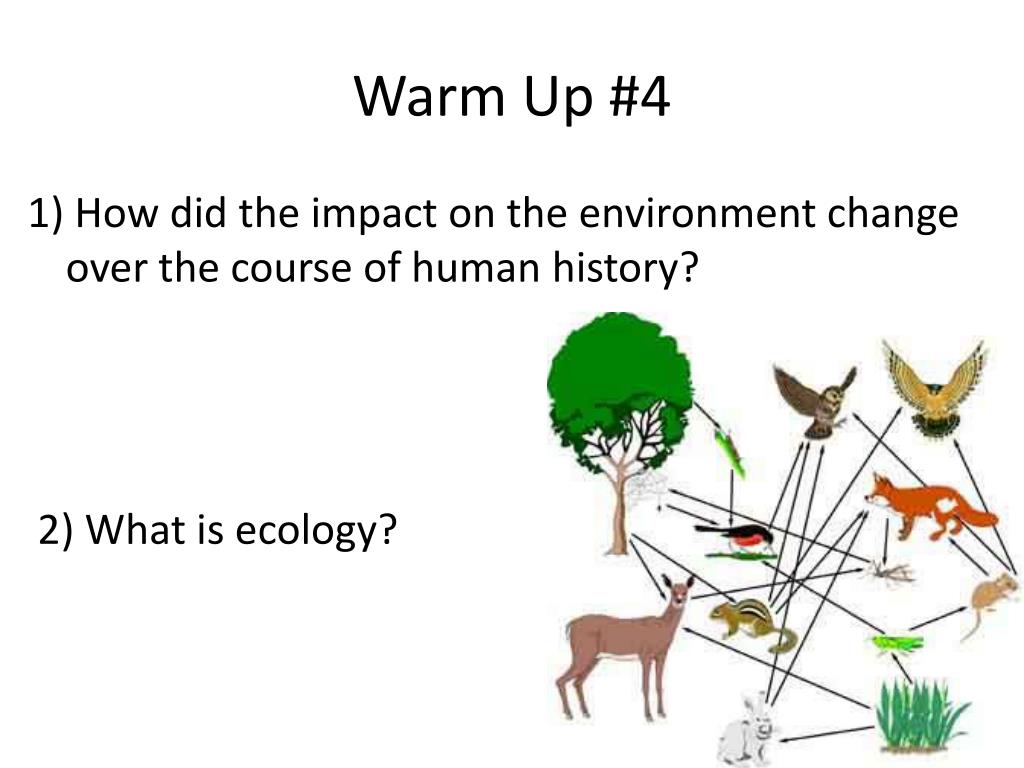 Warm Up #4

1) How did the impact on the environment change over the course of human history?

2) What is ecology?